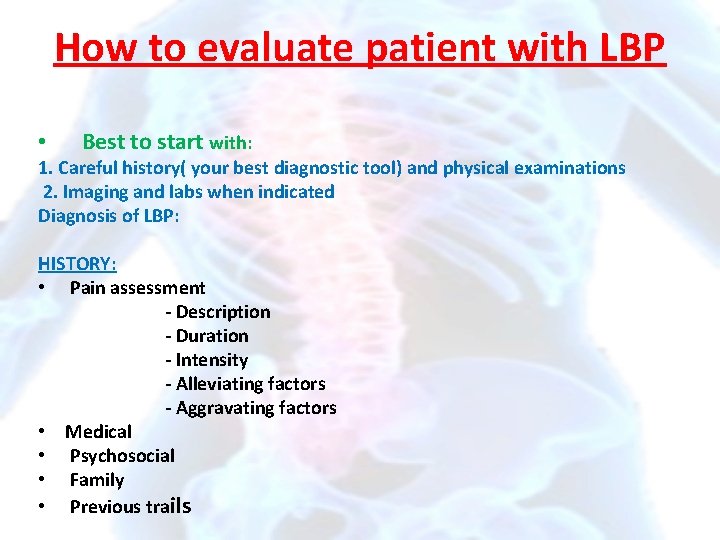 How to evaluate patient with LBP

• Best to start with:
1. Careful history( your best diagnostic tool) and physical examinations
2. Imaging and labs when indicated
Diagnosis of LBP:

HISTORY:
• Pain assessment
- Description
- Duration
- Intensity
- Alleviating factors
- Aggravating factors
• Medical
• Psychosocial
• Family
• Previous trails